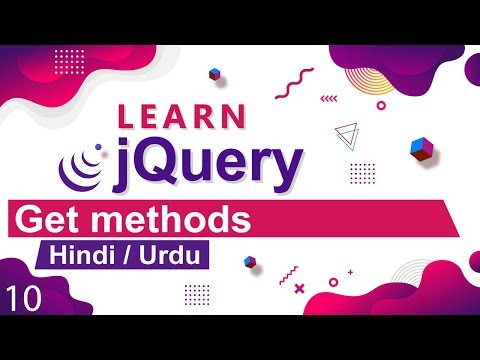 LEARN
jQuery
Get methods
Hindi / Urdu
10